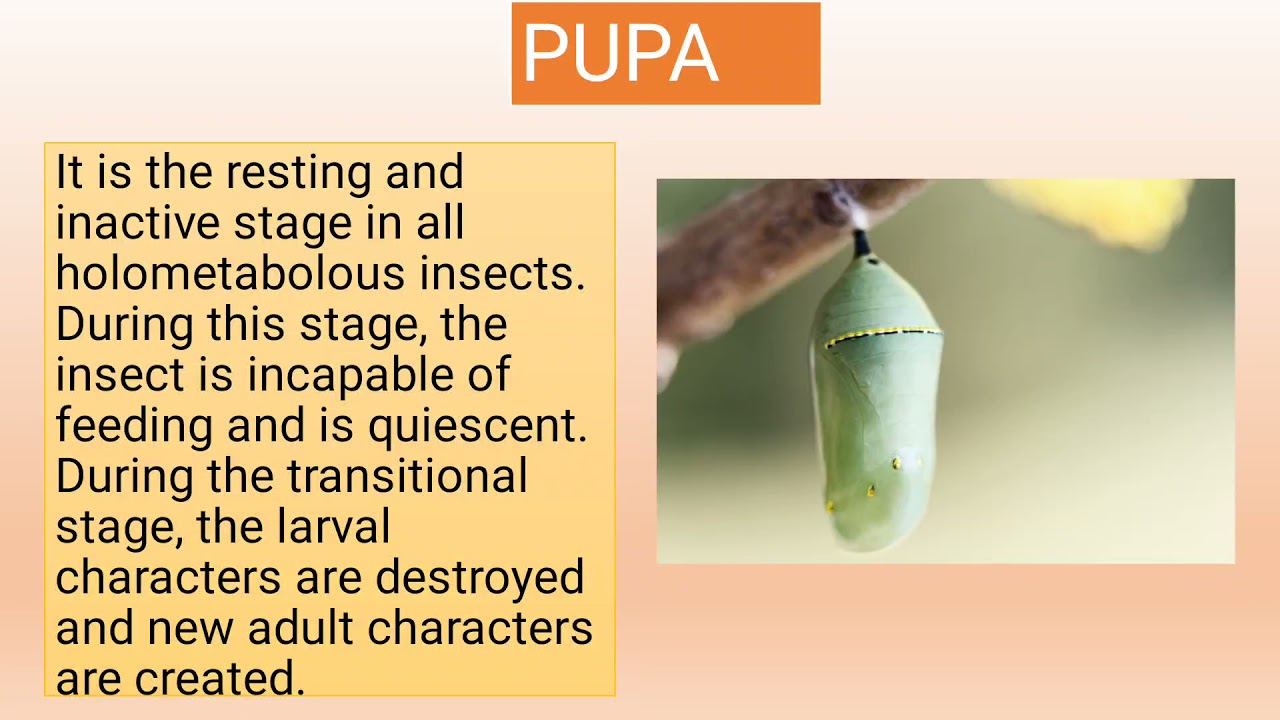 PUPA

It is the resting and inactive stage in all holometabolous insects. During this stage, the insect is incapable of feeding and is quiescent. During the transitional stage, the larval characters are destroyed and new adult characters are created.